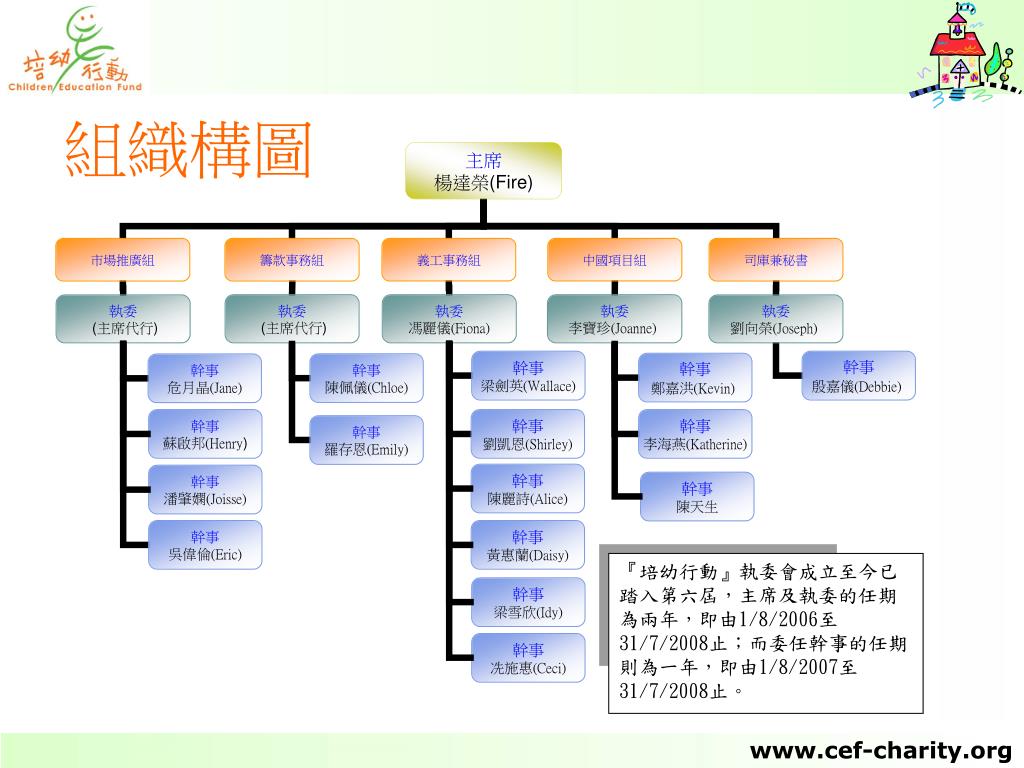 培幼行動
Children Education Fund

組織構圖

主席
楊達榮(Fire)

市場推廣組

執委
(主席代行)

幹事
危月晶(Jane)

幹事
蘇啟邦(Henry)

幹事
潘肇嫻(Joisse)

幹事
吳偉倫(Eric)

籌款事務組

執委
(主席代行)

幹事
陳佩儀(Chloe)

幹事
羅存恩(Emily)

義工事務組

執委
馮麗儀(Fiona)

幹事
梁劍英(Wallace)

幹事
劉凱恩(Shirley)

幹事
陳麗詩(Alice)

幹事
黃惠蘭(Daisy)

幹事
梁雪欣(Idy)

幹事
冼施惠(Ceci)

中國項目組

執委
李寶珍(Joanne)

幹事
鄭嘉洪(Kevin)

幹事
李海燕(Katherine)

幹事
陳天生

司庫兼秘書

執委
劉向榮(Joseph)

幹事
殷嘉儀(Debbie)

『培幼行動』執委會成立至今已踏入第六屆，主席及執委的任期為兩年，即由1/8/2006至31/7/2008止；而委任幹事的任期則為一年，即由1/8/2007至31/7/2008止。

www.cef-charity.org